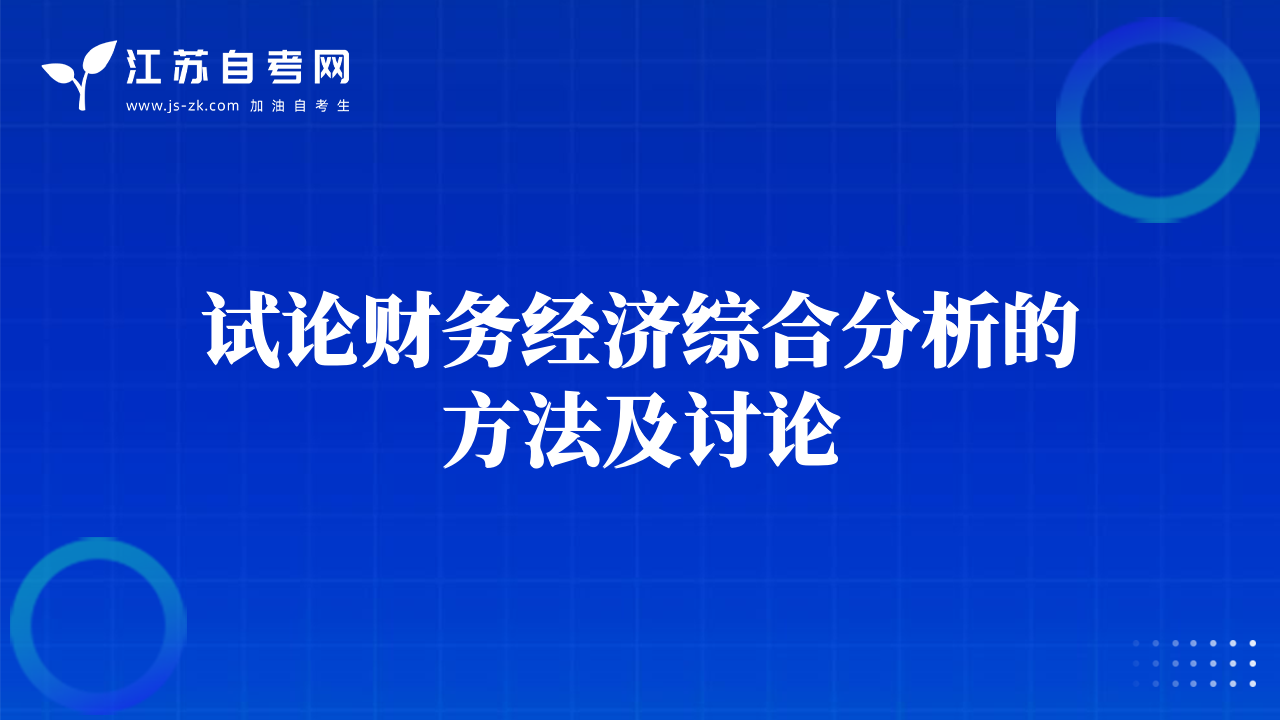 江苏自考网
www.js-zk.com 加油自考生

试论财务经济综合分析的方法及讨论